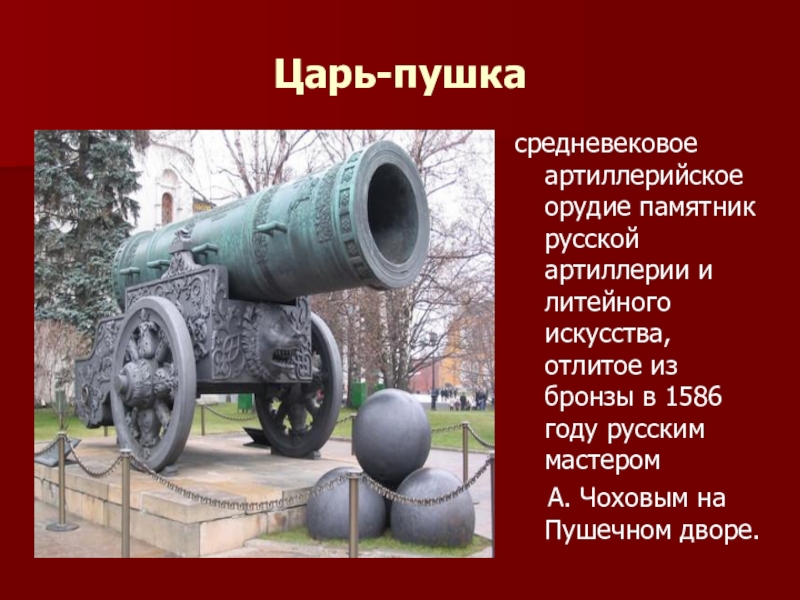 Царь-пушка

средневековое артиллерийское орудие памятник русской артиллерии и литейного искусства, отлитое из бронзы в 1586 году русским мастером

А. Чоховым на Пушечном дворе.